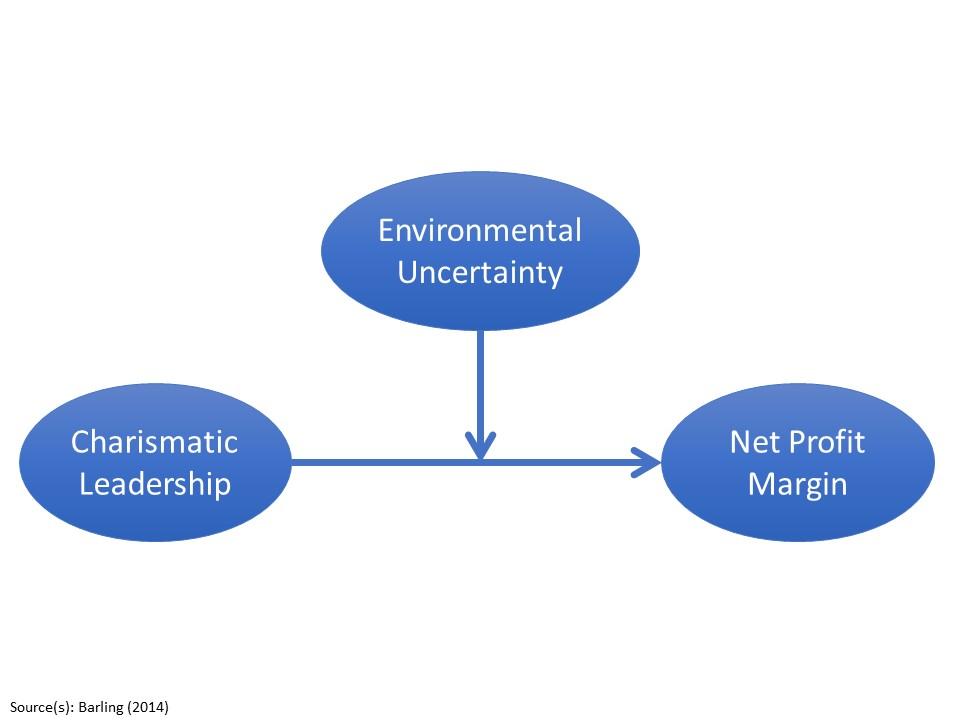 Environmental Uncertainty

Charismatic Leadership

Net Profit Margin

Source(s): Barling (2014)